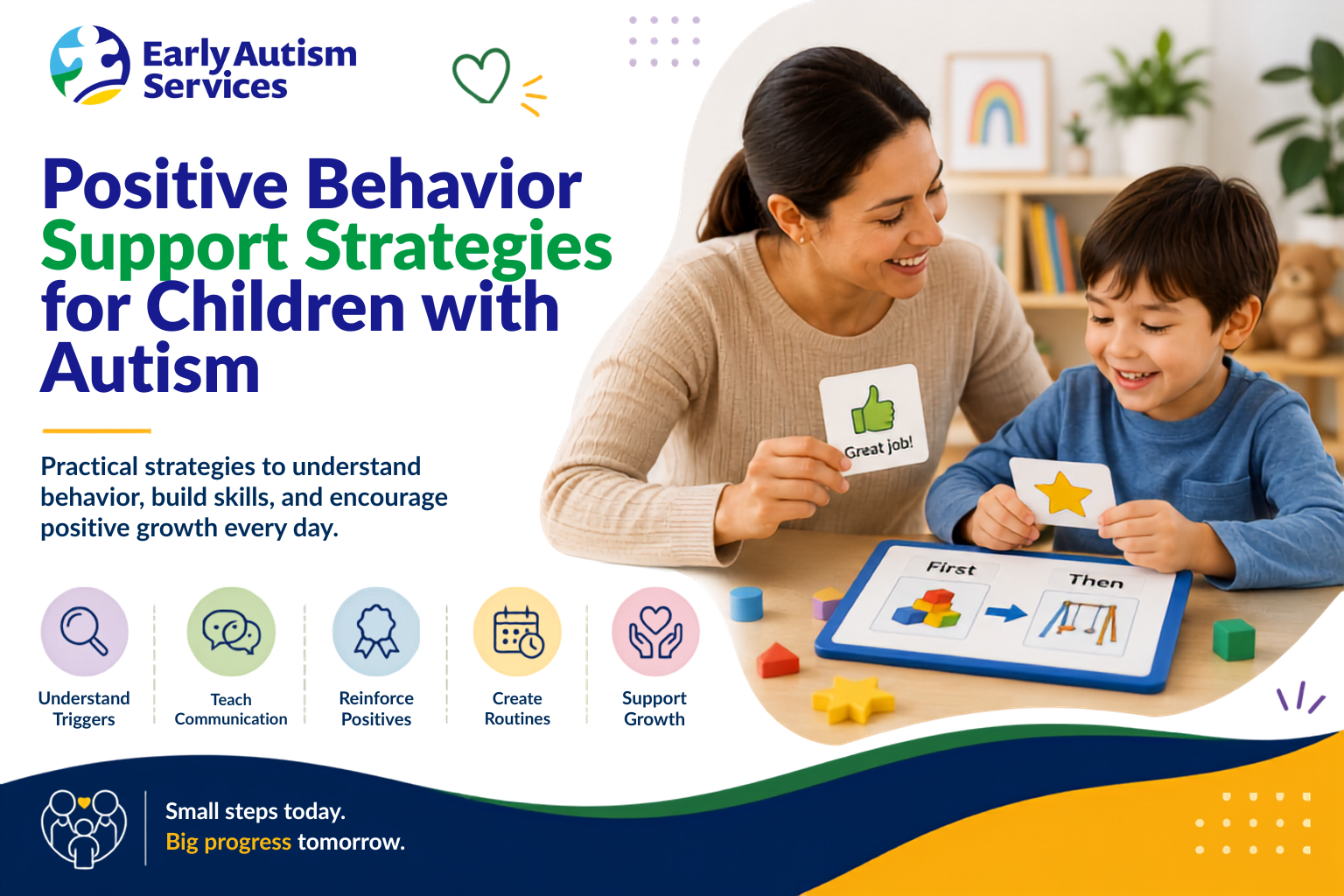 Early Autism Services

Positive Behavior Support Strategies for Children with Autism

Practical strategies to understand behavior, build skills, and encourage positive growth every day.

Great job!

First

Then

Understand Triggers

Teach Communication

Reinforce Positives

Create Routines

Support Growth

Small steps today.
Big progress tomorrow.